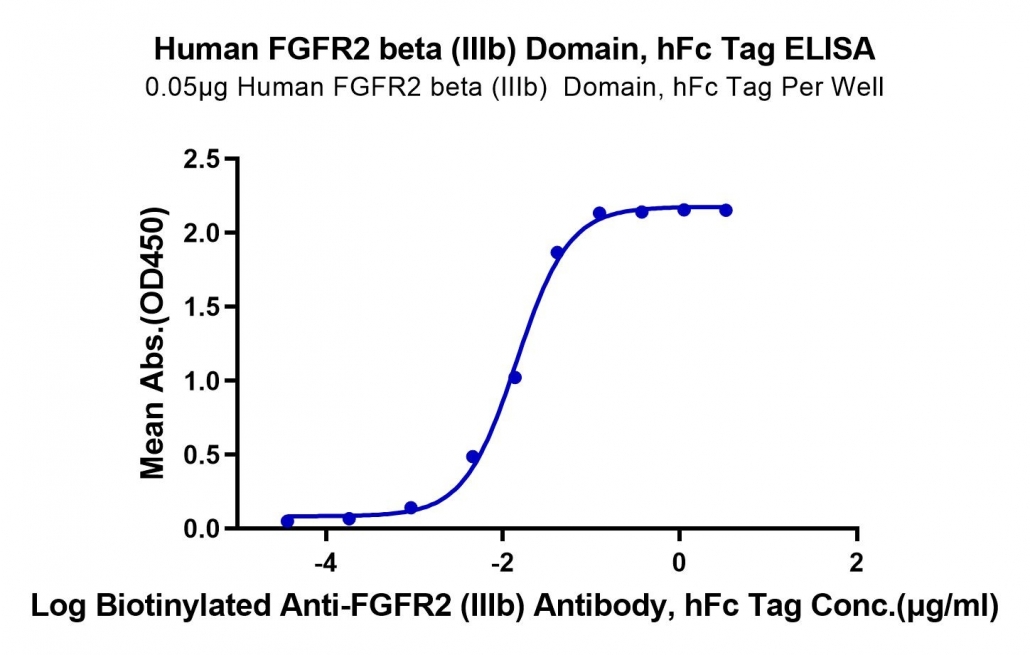 Human FGFR2 beta (IIIb) Domain, hFc Tag ELISA
0.05μg Human FGFR2 beta (IIIb) Domain, hFc Tag Per Well

Mean Abs.(OD450)

2.5
2.0
1.5
1.0
0.5
0.0

-4
-2
0
2

Log Biotinylated Anti-FGFR2 (IIIb) Antibody, hFc Tag Conc.(μg/ml)